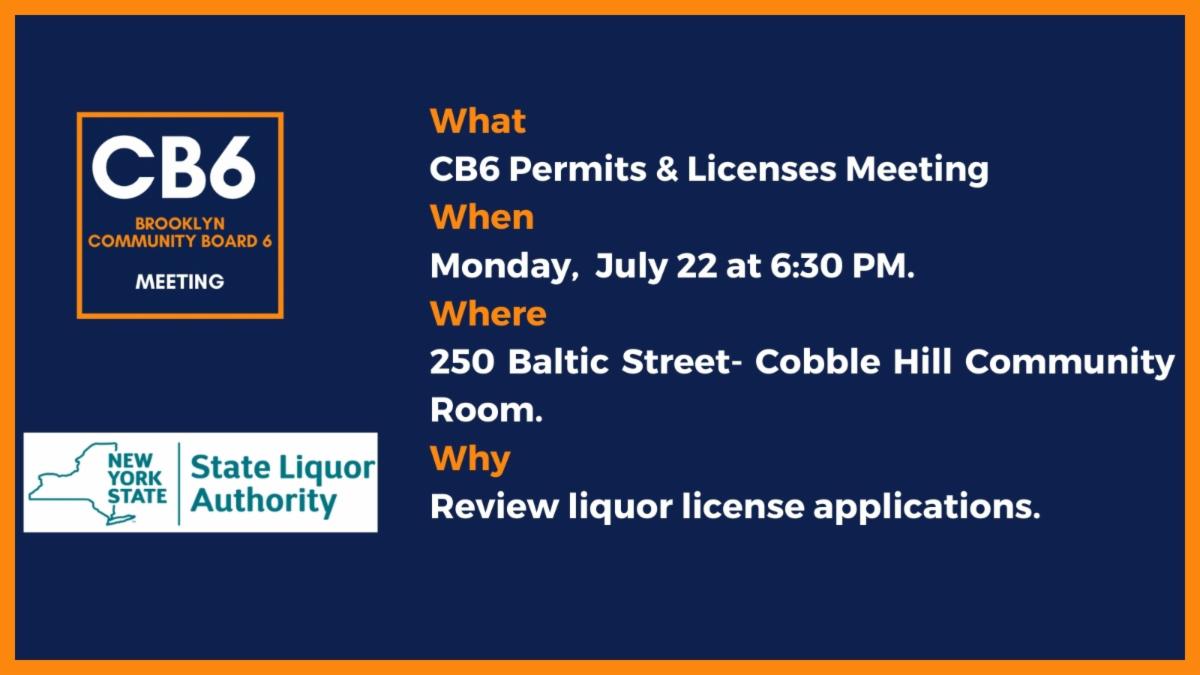 CB6
BROOKLYN COMMUNITY BOARD 6
MEETING

NEW YORK STATE
State Liquor Authority

What
CB6 Permits & Licenses Meeting
When
Monday, July 22 at 6:30 PM.
Where
250 Baltic Street- Cobble Hill Community Room.
Why
Review liquor license applications.